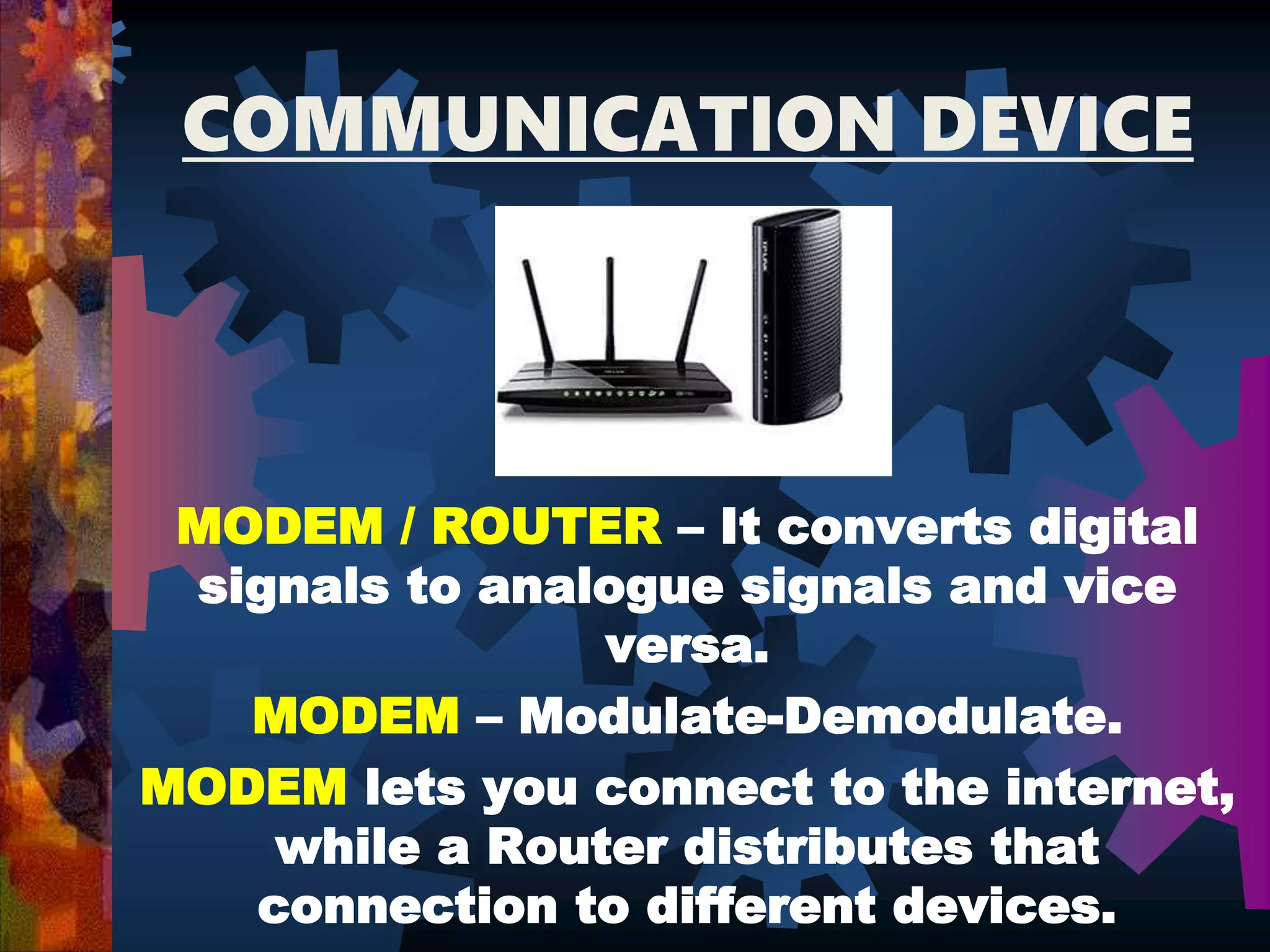 COMMUNICATION DEVICE

MODEM / ROUTER – It converts digital signals to analogue signals and vice versa.

MODEM – Modulate-Demodulate.

MODEM lets you connect to the internet, while a Router distributes that connection to different devices.